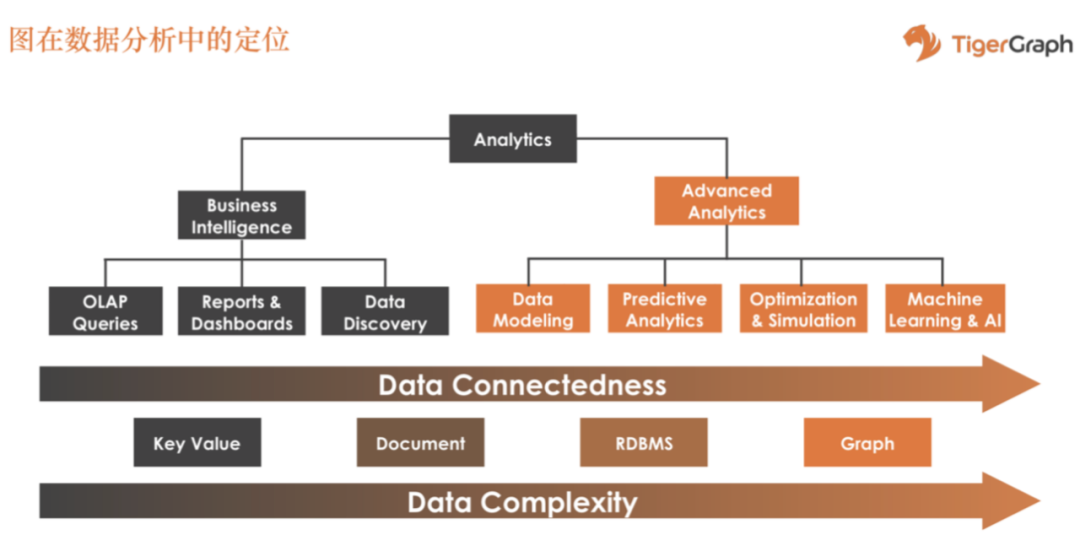 图在数据分析中的定位

TigerGraph

Analytics

Business Intelligence

Advanced Analytics

OLAP Queries

Reports & Dashboards

Data Discovery

Data Modeling

Predictive Analytics

Optimization & Simulation

Machine Learning & AI

Data Connectedness

Key Value

Document

RDBMS

Graph

Data Complexity